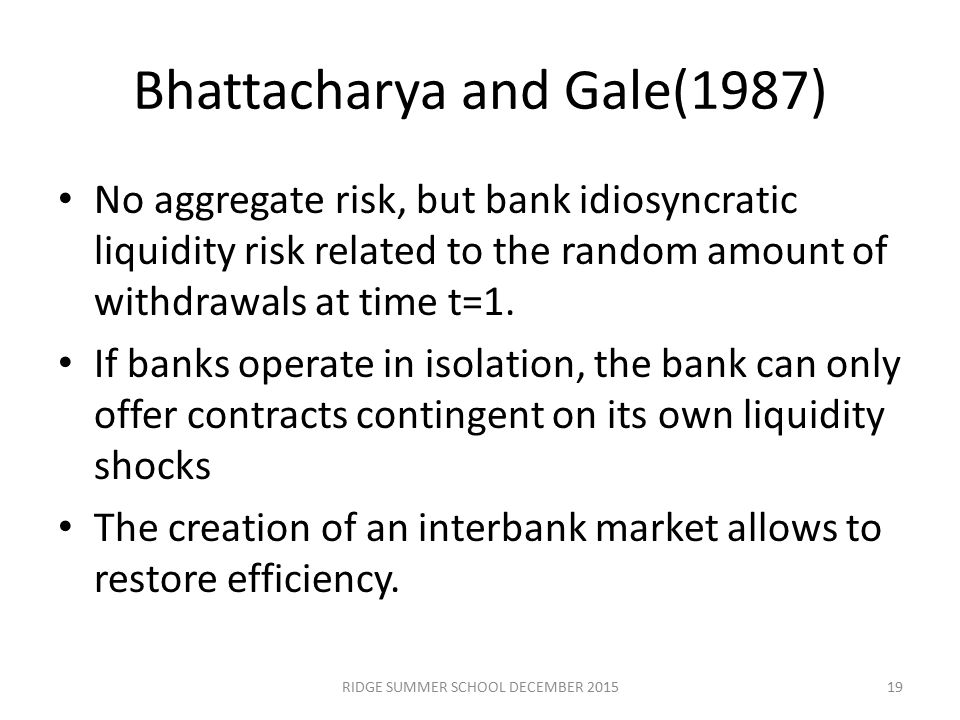 Bhattacharya and Gale(1987)

• No aggregate risk, but bank idiosyncratic liquidity risk related to the random amount of withdrawals at time t=1.

• If banks operate in isolation, the bank can only offer contracts contingent on its own liquidity shocks

• The creation of an interbank market allows to restore efficiency.

RIDGE SUMMER SCHOOL DECEMBER 2015

19